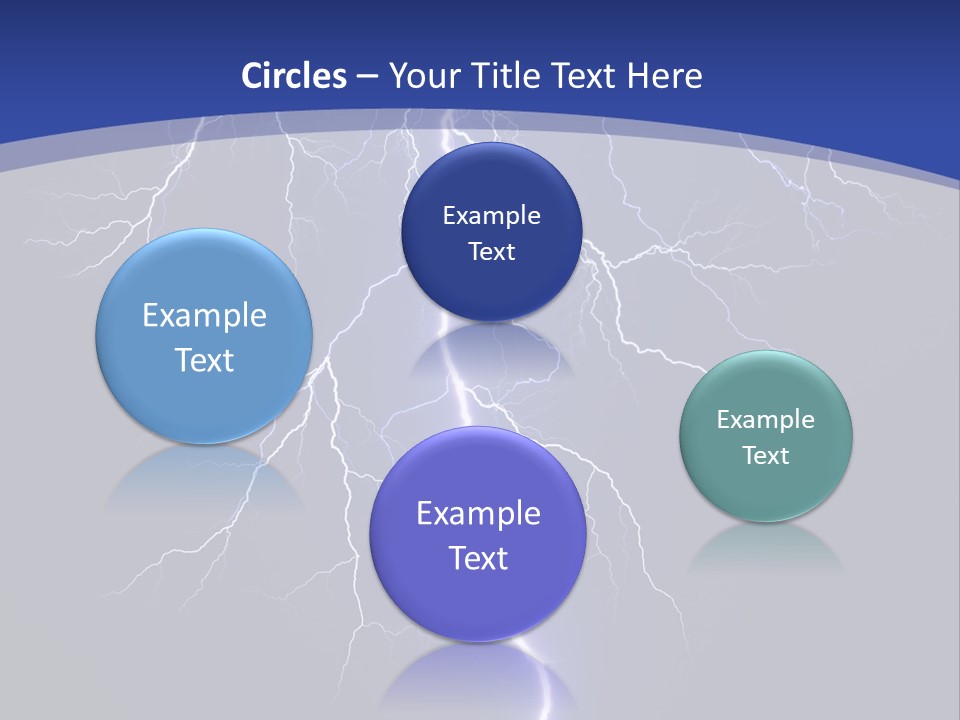 Circles – Your Title Text Here

Example Text

Example Text

Example Text

Example Text